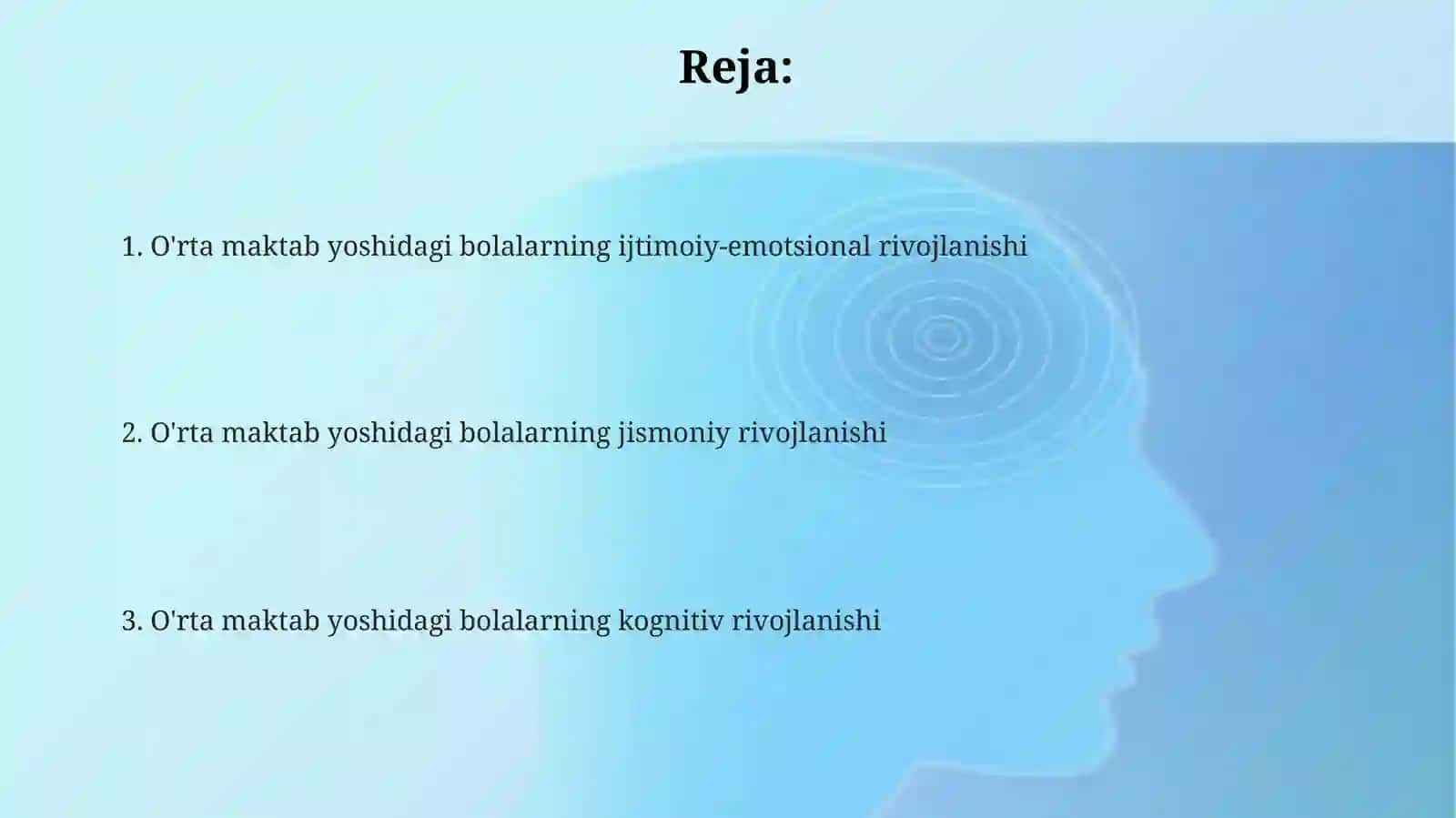 Reja:

1. O'rta maktab yoshidagi bolalarning ijtimoiy-emotsional rivojlanishi

2. O'rta maktab yoshidagi bolalarning jismoniy rivojlanishi

3. O'rta maktab yoshidagi bolalarning kognitiv rivojlanishi